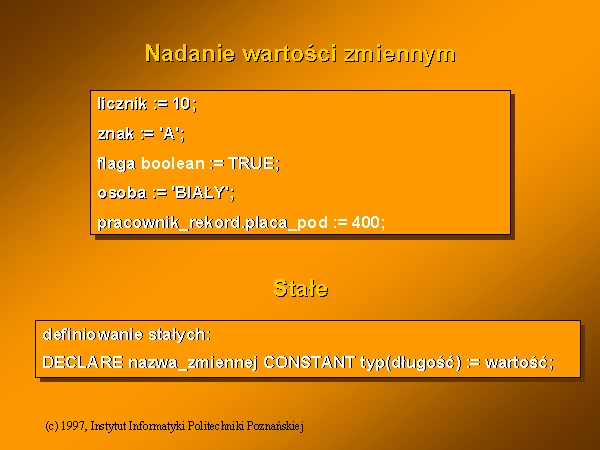 Nadanie wartości zmiennym

licznik := 10;

znak := 'A';

flaga boolean := TRUE;

osoba := 'BIAŁY';

pracownik_rekord.placa_pod := 400;

Stałe

definiowanie stałych:

DECLARE nazwa_zmiennej CONSTANT typ(długość) := wartość;

(c) 1997, Instytut Informatyki Politechniki Poznańskiej